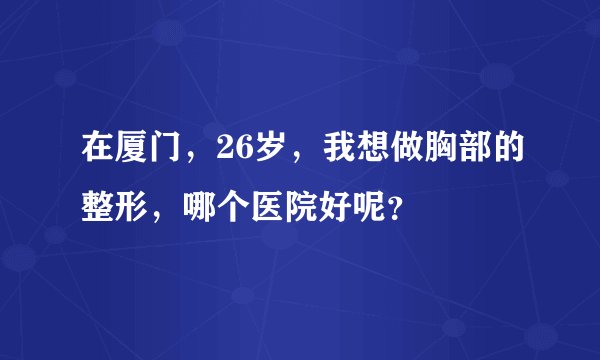 在厦门，26岁，我想做胸部的整形，哪个医院好呢?